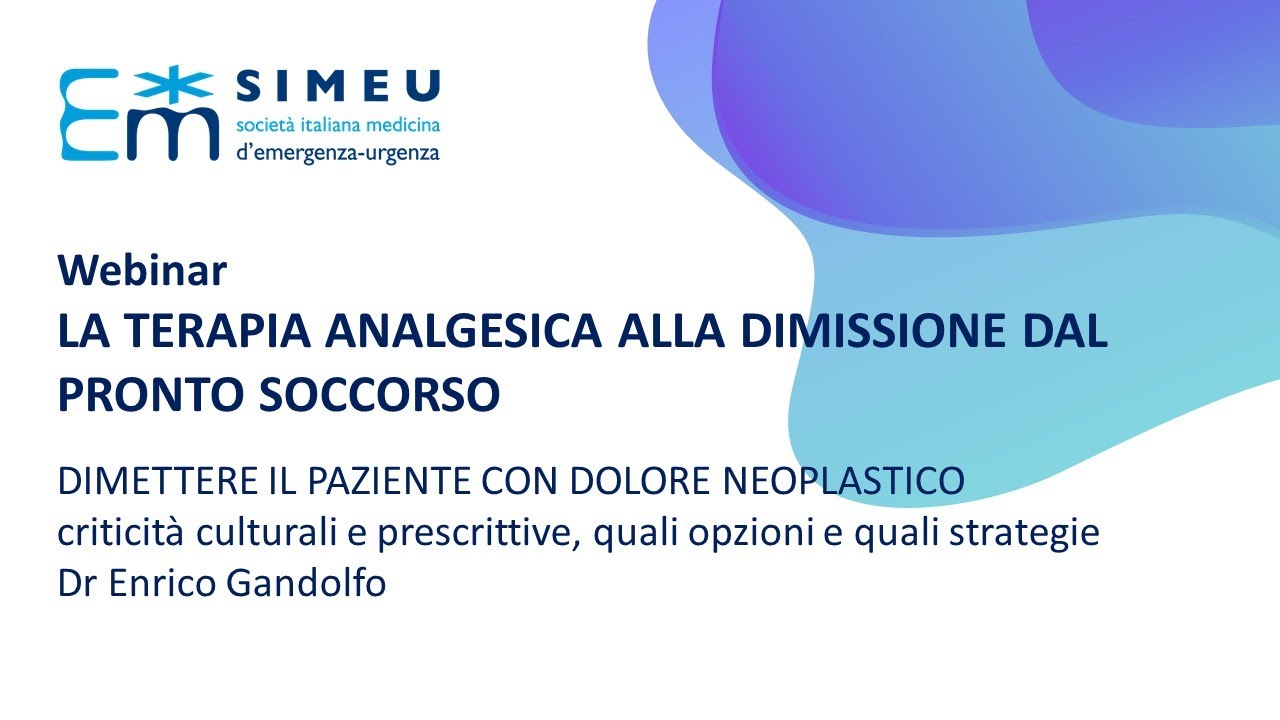 SIMEU
società italiana medicina
d'emergenza-urgenza

Webinar
LA TERAPIA ANALGESICA ALLA DIMISSIONE DAL PRONTO SOCCORSO

DIMETTERE IL PAZIENTE CON DOLORE NEOPLASTICO
criticità culturali e prescrittive, quali opzioni e quali strategie
Dr Enrico Gandolfo